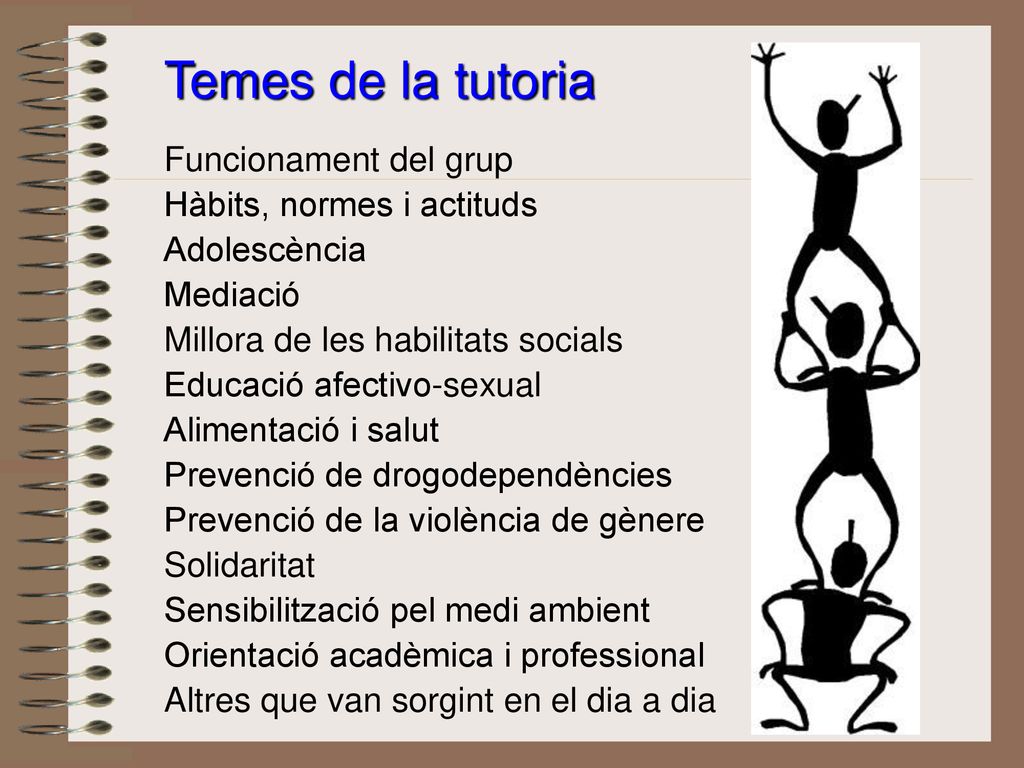 Temes de la tutoria

Funcionament del grup
Hàbits, normes i actituds
Adolescència
Mediació
Millora de les habilitats socials
Educació afectivo-sexual
Alimentació i salut
Prevenció de drogodependències
Prevenció de la violència de gènere
Solidaritat
Sensibilització pel medi ambient
Orientació acadèmica i professional
Altres que van sorgint en el dia a dia